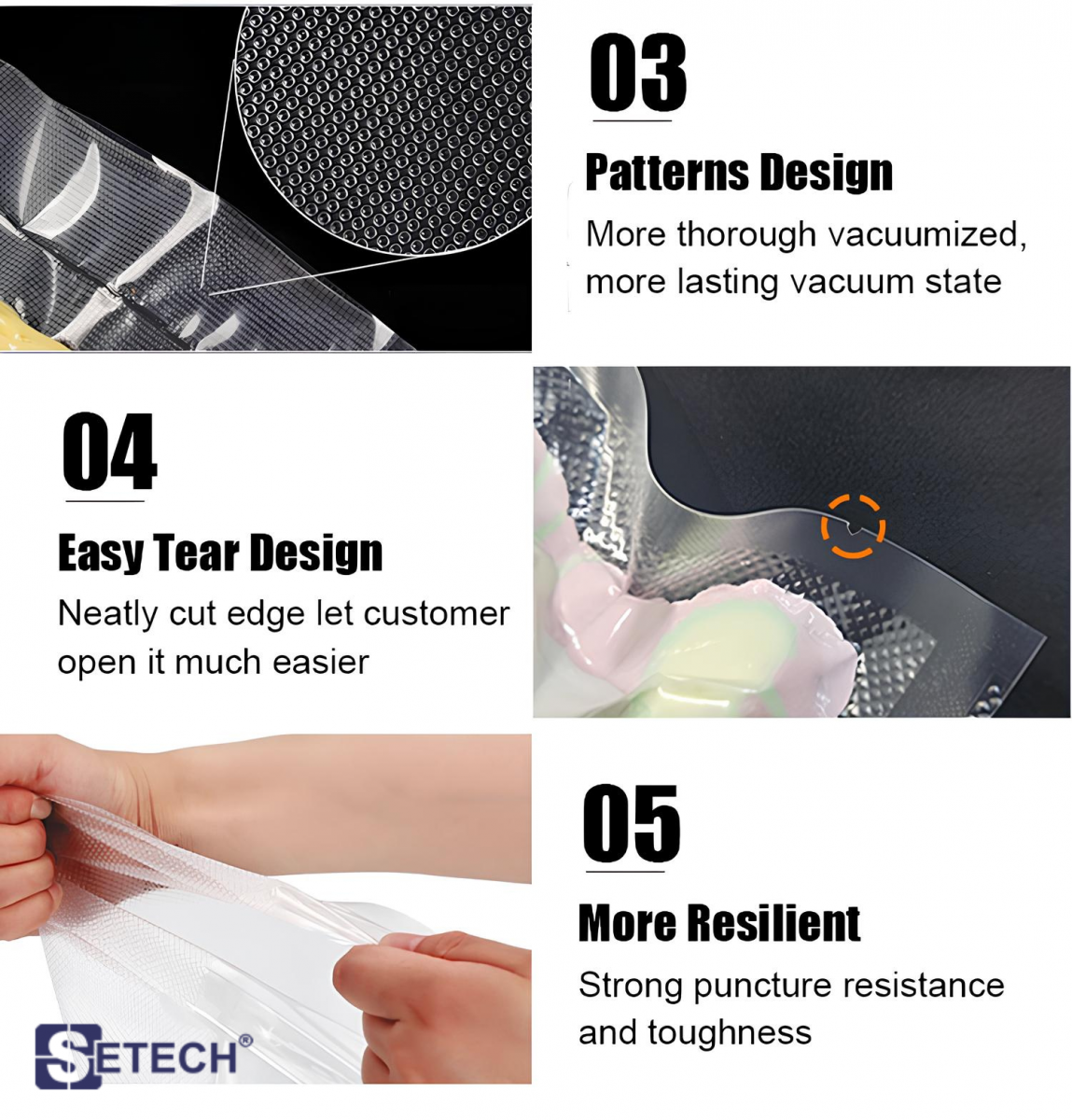 03

Patterns Design

More thorough vacuumized, more lasting vacuum state

04

Easy Tear Design

Neatly cut edge let customer open it much easier

05

More Resilient

Strong puncture resistance and toughness

SETECH®